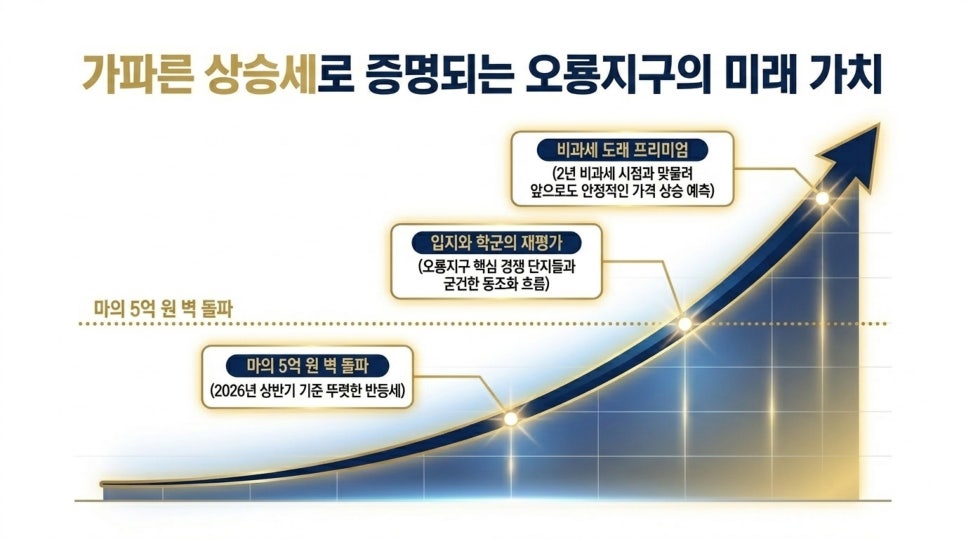 가파른 상승세로 증명되는 오룡지구의 미래 가치

비과세 도래 프리미엄
(2년 비과세 시점과 맞물려 앞으로도 안정적인 가격 상승 예측)

입지와 학군의 재평가
(오룡지구 핵심 경쟁 단지들과 굳건한 동조화 흐름)

마의 5억 원 벽 돌파

마의 5억 원 벽 돌파
(2026년 상반기 기준 뚜렷한 반등세)